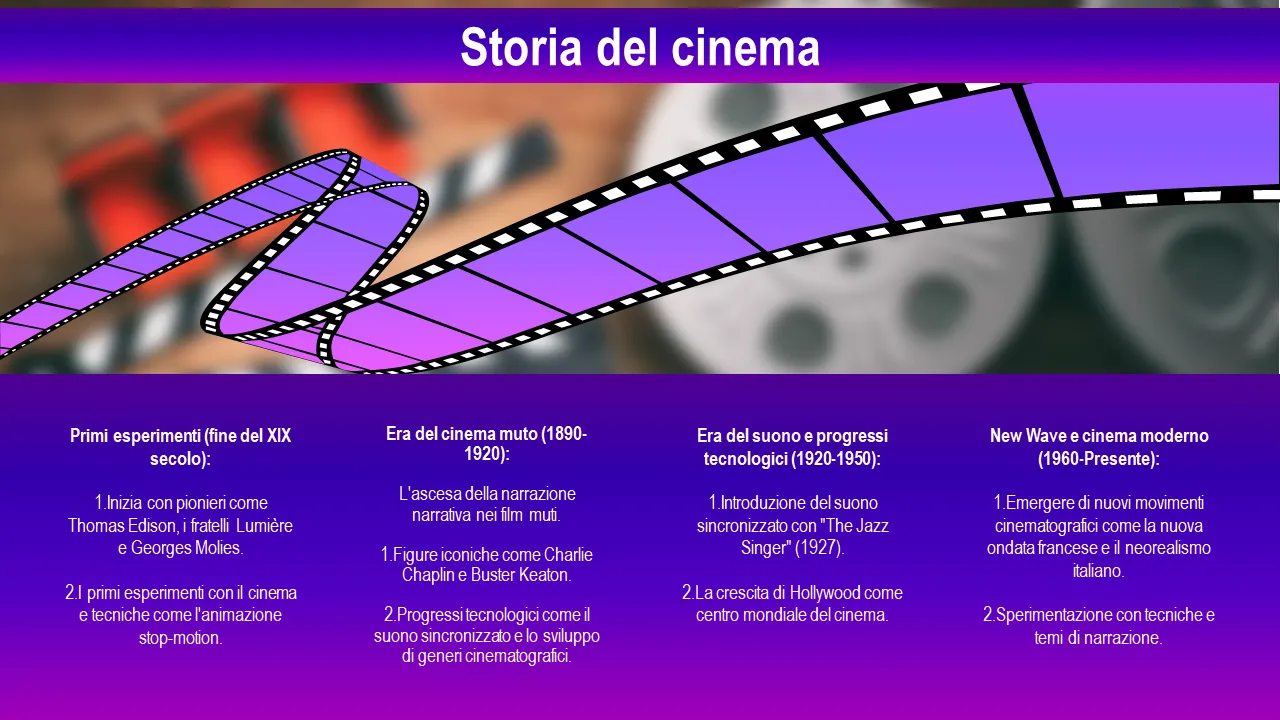 Storia del cinema

Primi esperimenti (fine del XIX secolo):

1.Inizia con pionieri come Thomas Edison, i fratelli Lumière e Georges Molies.

2.I primi esperimenti con il cinema e tecniche come l'animazione stop-motion.

Era del cinema muto (1890-1920):

L'ascesa della narrazione narrativa nei film muti.

1.Figure iconiche come Charlie Chaplin e Buster Keaton.

2.Progressi tecnologici come il suono sincronizzato e lo sviluppo di generi cinematografici.

Era del suono e progressi tecnologici (1920-1950):

1.Introduzione del suono sincronizzato con "The Jazz Singer" (1927).

2.La crescita di Hollywood come centro mondiale del cinema.

New Wave e cinema moderno (1960-Presente):

1.Emergere di nuovi movimenti cinematografici come la nuova ondata francese e il neorealismo italiano.

2.Sperimentazione con tecniche e temi di narrazione.